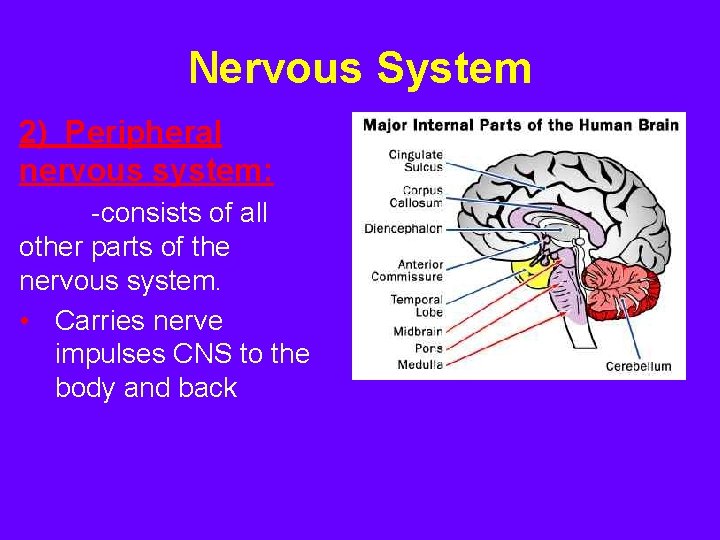 Nervous System

2) Peripheral nervous system:

-consists of all other parts of the nervous system.

• Carries nerve impulses CNS to the body and back

Major Internal Parts of the Human Brain

Cingulate Sulcus

Corpus Callosum

Diencephalon

Anterior Commissure

Temporal Lobe

Midbrain

Pons

Medulla

Cerebellum